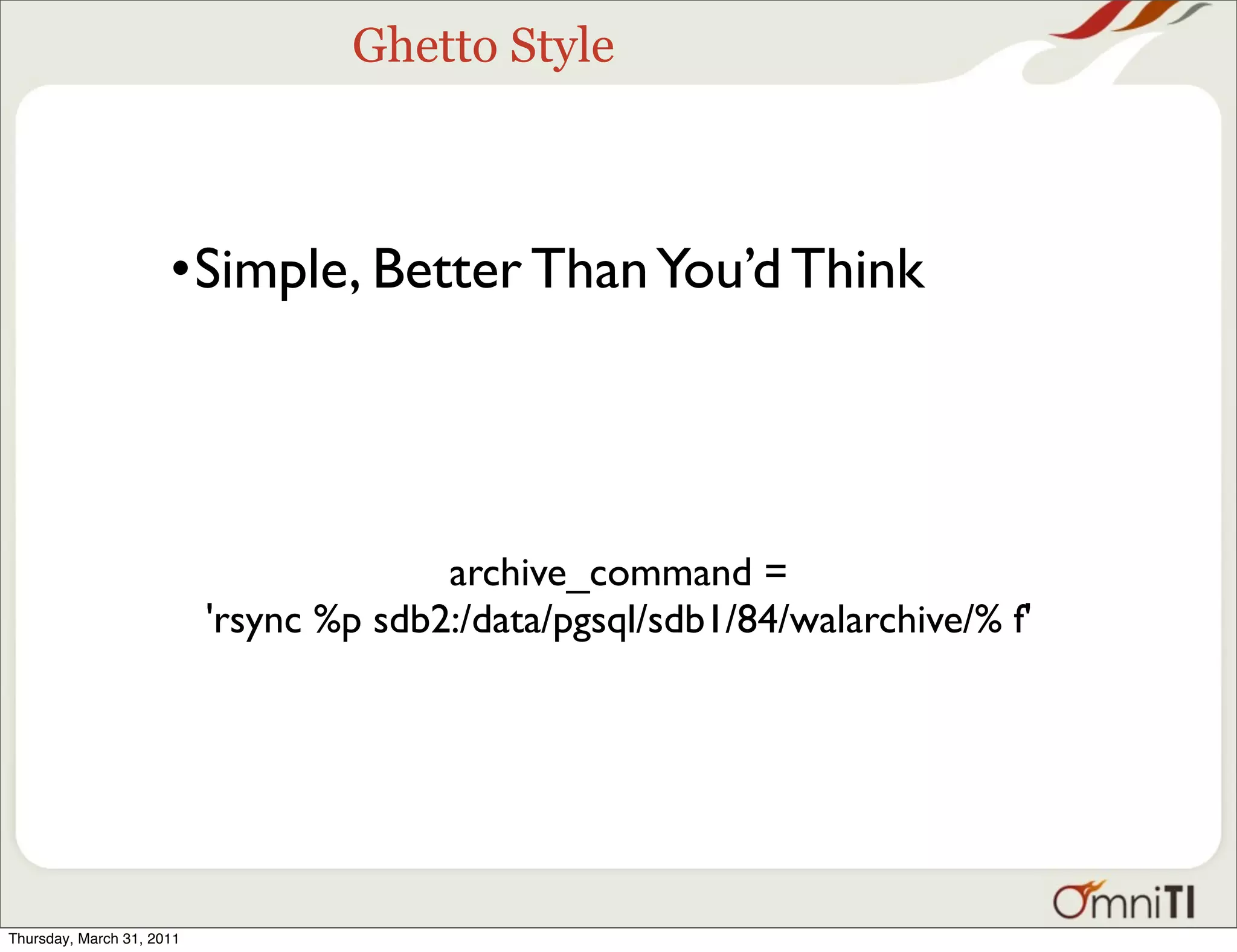 Ghetto Style

•Simple, Better Than You'd Think

archive_command =
'rsync %p sdb2:/data/pgsql/sdb1/84/walarchive/% f'

OmniTI

Thursday, March 31, 2011